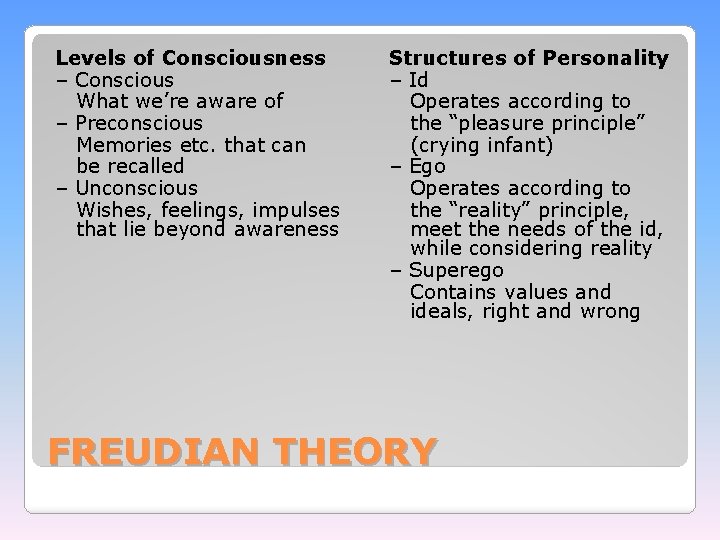 Levels of Consciousness
– Conscious
What we're aware of
– Preconscious
Memories etc. that can be recalled
– Unconscious
Wishes, feelings, impulses that lie beyond awareness

Structures of Personality
– Id
Operates according to the "pleasure principle" (crying infant)
– Ego
Operates according to the "reality" principle, meet the needs of the id, while considering reality
– Superego
Contains values and ideals, right and wrong

FREUDIAN THEORY